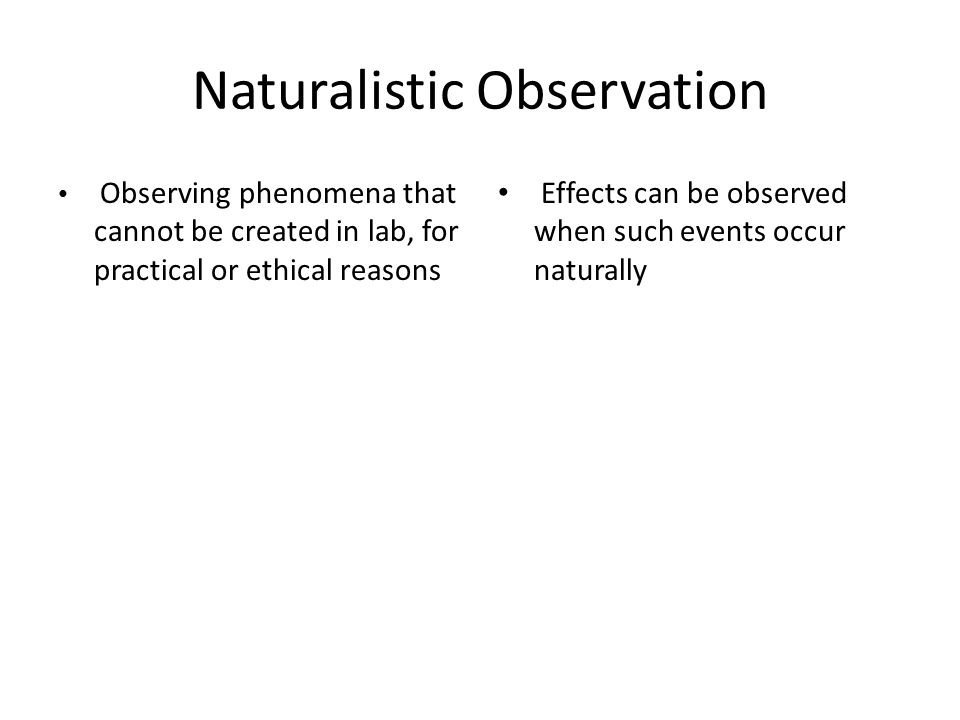 Naturalistic Observation

• Observing phenomena that cannot be created in lab, for practical or ethical reasons

• Effects can be observed when such events occur naturally